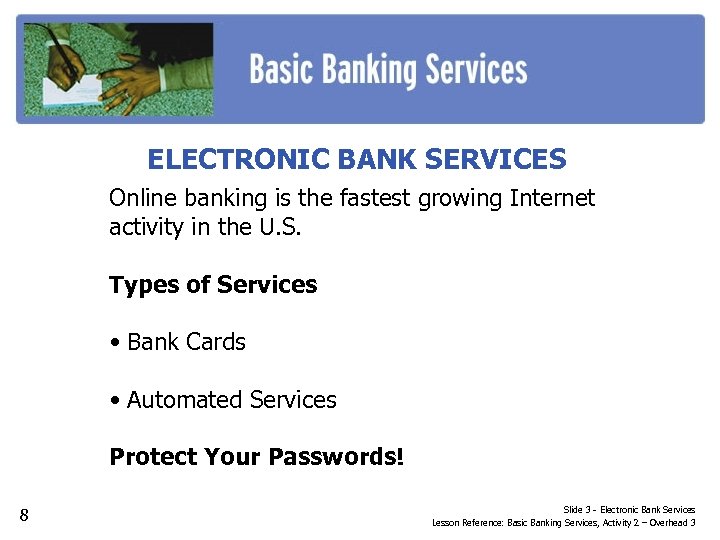 Basic Banking Services

ELECTRONIC BANK SERVICES

Online banking is the fastest growing Internet activity in the U.S.

Types of Services

• Bank Cards

• Automated Services

Protect Your Passwords!

8

Slide 3 - Electronic Bank Services
Lesson Reference: Basic Banking Services, Activity 2 – Overhead 3